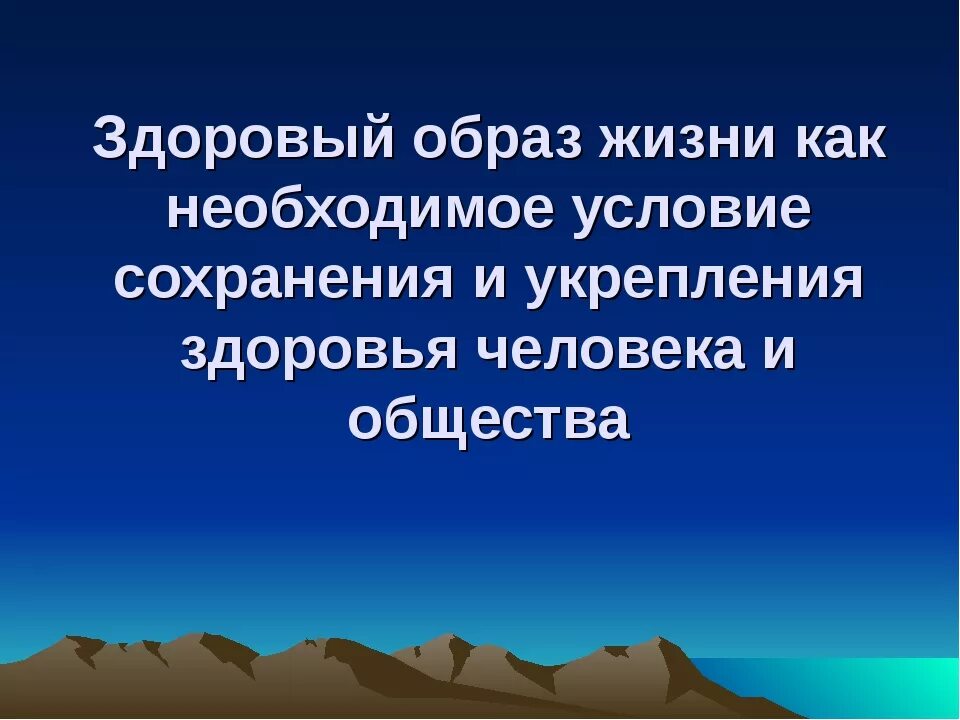 Здоровый образ жизни как необходимое условие сохранения и укрепления здоровья человека и общества